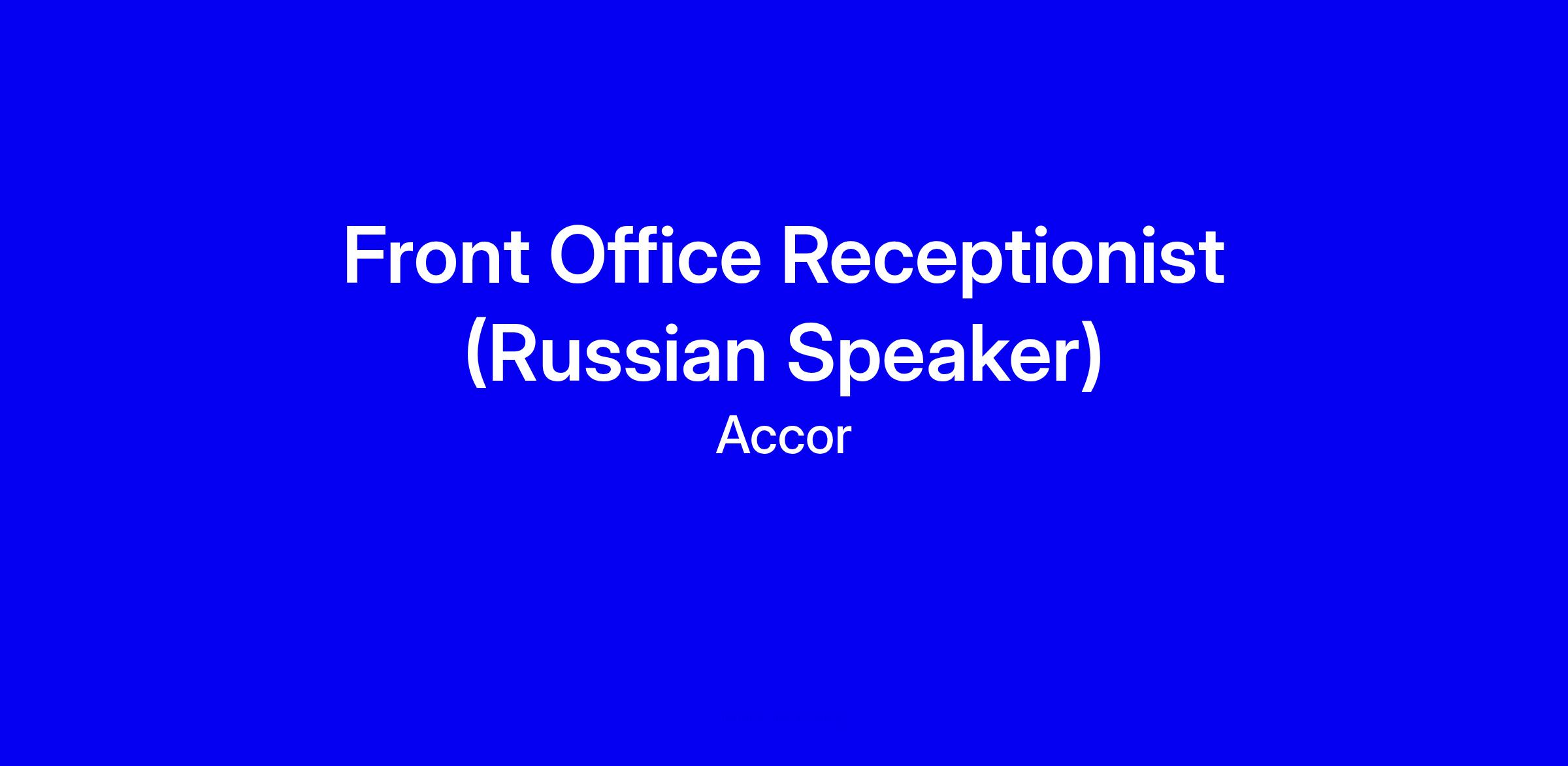 Front Office Receptionist (Russian Speaker)

Accor